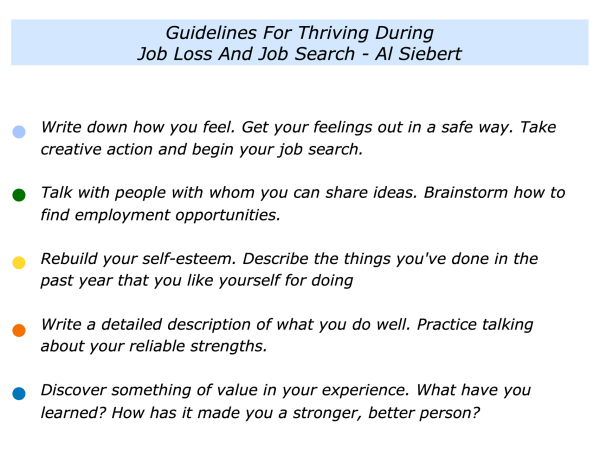 Guidelines For Thriving During
Job Loss And Job Search - Al Siebert

Write down how you feel. Get your feelings out in a safe way. Take creative action and begin your job search.

Talk with people with whom you can share ideas. Brainstorm how to find employment opportunities.

Rebuild your self-esteem. Describe the things you've done in the past year that you like yourself for doing

Write a detailed description of what you do well. Practice talking about your reliable strengths.

Discover something of value in your experience. What have you learned? How has it made you a stronger, better person?